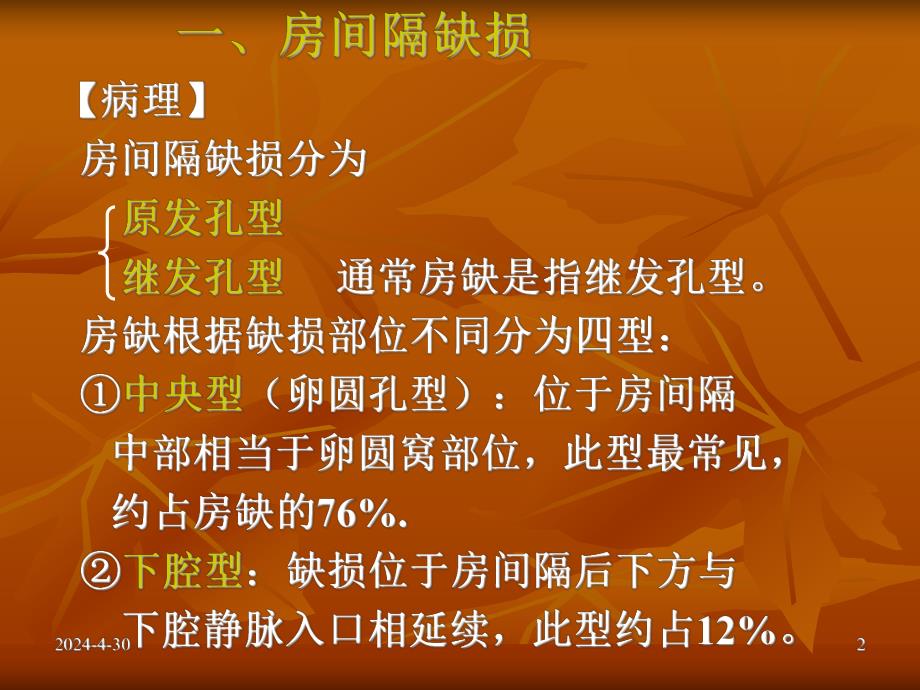 一、房间隔缺损

【病理】

房间隔缺损分为

原发孔型

继发孔型　通常房缺是指继发孔型。

房缺根据缺损部位不同分为四型：

①中央型（卵圆孔型）：位于房间隔中部相当于卵圆窝部位，此型最常见，约占房缺的76%.

②下腔型：缺损位于房间隔后下方与下腔静脉入口相延续，此型约占12%。

2024-4-30

2